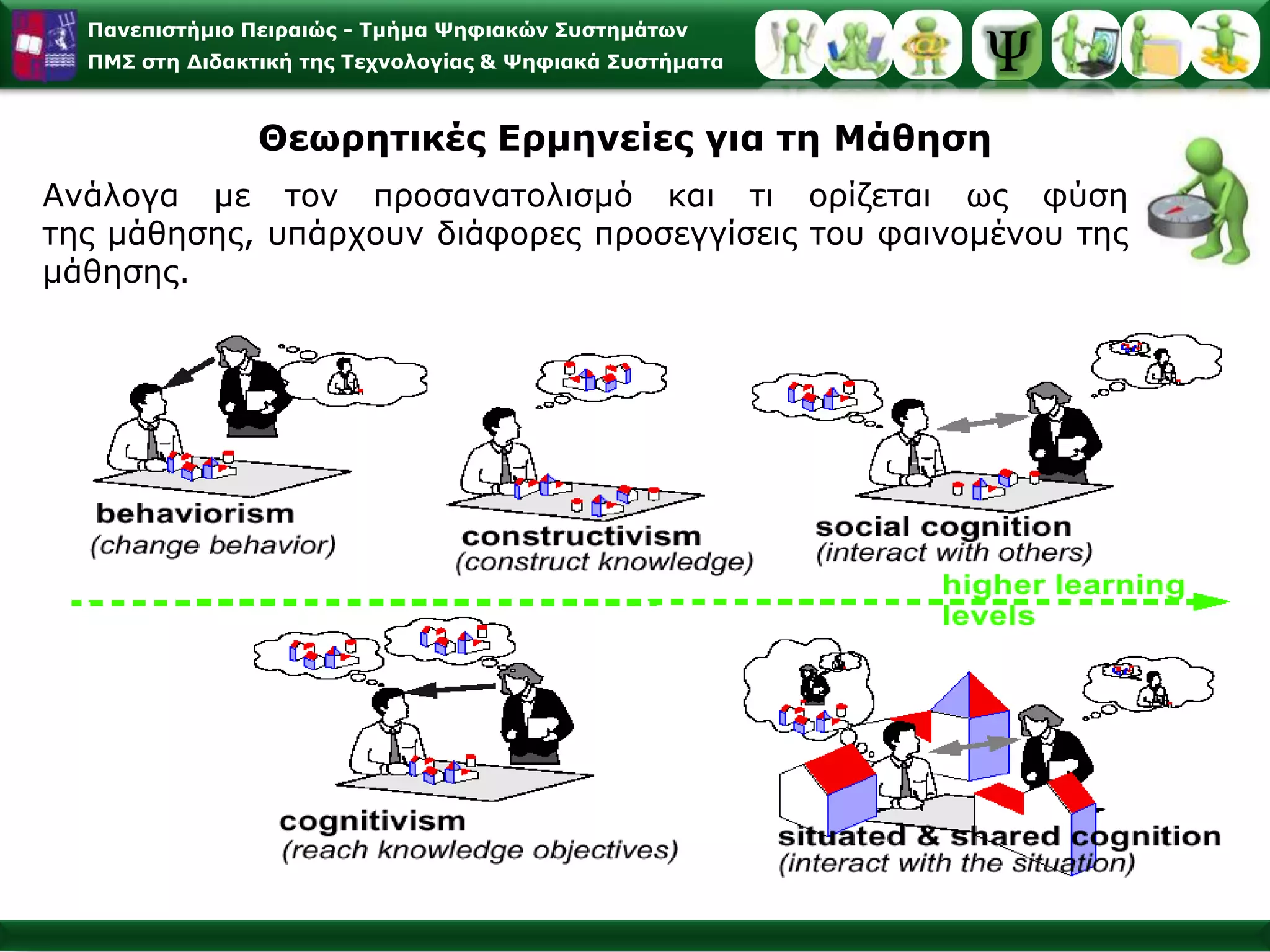 Πανεπιστήμιο Πειραιώς - Τμήμα Ψηφιακών Συστημάτων
ΠΜΣ στη Διδακτική της Τεχνολογίας & Ψηφιακά Συστήματα

Ψ

Θεωρητικές Ερμηνείες για τη Μάθηση

Ανάλογα με τον προσανατολισμό και τι ορίζεται ως φύση της μάθησης, υπάρχουν διάφορες προσεγγίσεις του φαινομένου της μάθησης.

behaviorism
(change behavior)

constructivism
(construct knowledge)

social cognition
(interact with others)

higher learning levels

cognitivism
(reach knowledge objectives)

situated & shared cognition
(interact with the situation)